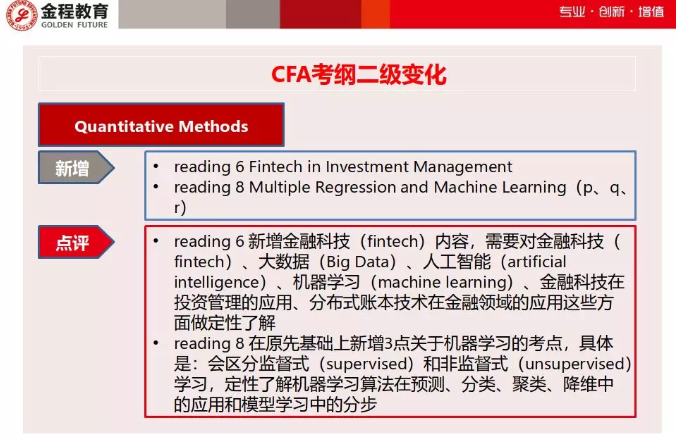 金程教育
GOLDEN FUTURE

专业 · 创新 · 增值

CFA考纲二级变化

Quantitative Methods

新增

• reading 6 Fintech in Investment Management
• reading 8 Multiple Regression and Machine Learning（p、q、r）

点评

• reading 6 新增金融科技（fintech）内容，需要对金融科技（fintech）、大数据（Big Data）、人工智能（artificial intelligence）、机器学习（machine learning）、金融科技在投资管理的应用、分布式账本技术在金融领域的应用这些方面做定性了解
• reading 8 在原先基础上新增3点关于机器学习的考点，具体是：会区分监督式（supervised）和非监督式（unsupervised）学习，定性了解机器学习算法在预测、分类、聚类、降维中的应用和模型学习中的分步